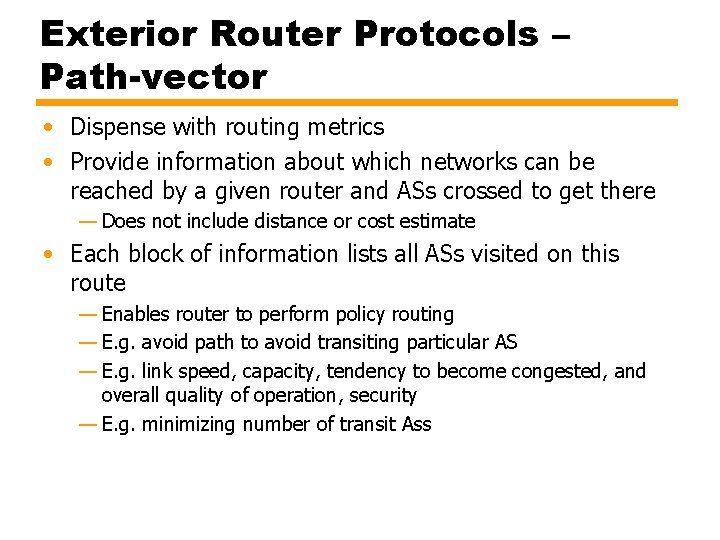 Exterior Router Protocols – Path-vector

• Dispense with routing metrics
• Provide information about which networks can be reached by a given router and ASs crossed to get there
— Does not include distance or cost estimate
• Each block of information lists all ASs visited on this route
— Enables router to perform policy routing
— E.g. avoid path to avoid transiting particular AS
— E.g. link speed, capacity, tendency to become congested, and overall quality of operation, security
— E.g. minimizing number of transit Ass